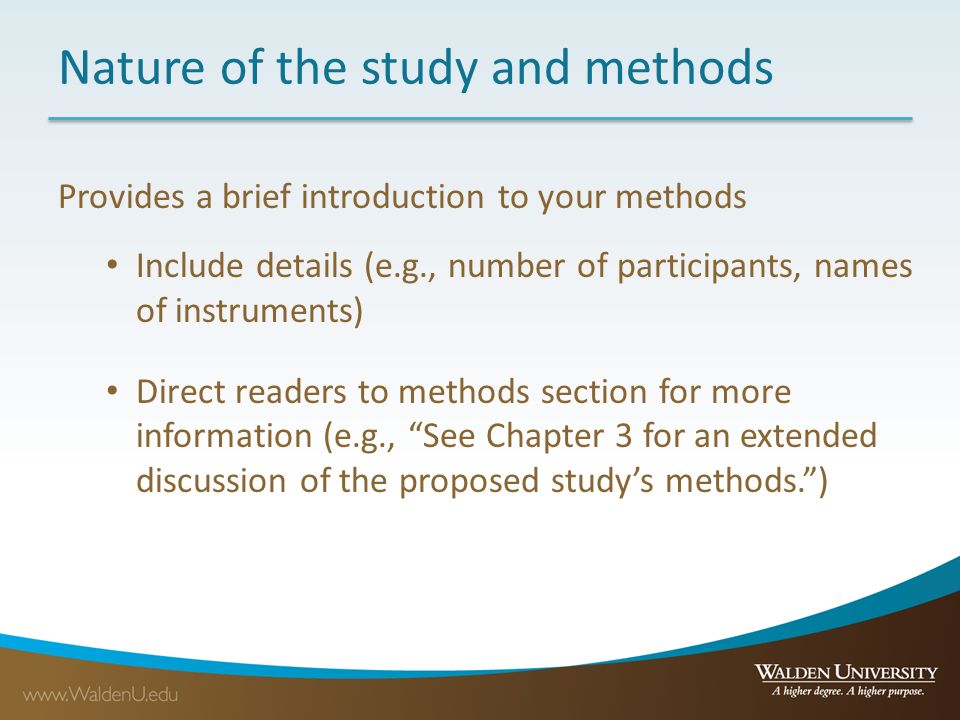 Nature of the study and methods

Provides a brief introduction to your methods

• Include details (e.g., number of participants, names of instruments)

• Direct readers to methods section for more information (e.g., "See Chapter 3 for an extended discussion of the proposed study's methods.")

www.WaldenU.edu

WALDEN UNIVERSITY
A higher degree. A higher purpose.